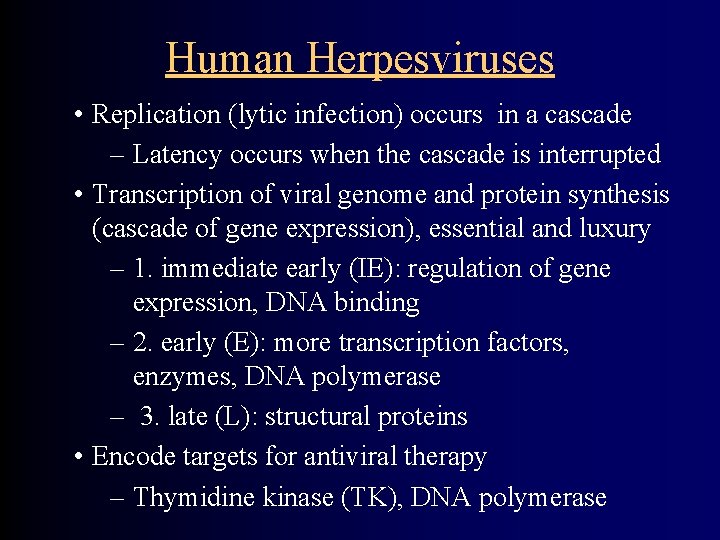 Human Herpesviruses

• Replication (lytic infection) occurs in a cascade
– Latency occurs when the cascade is interrupted
• Transcription of viral genome and protein synthesis (cascade of gene expression), essential and luxury
– 1. immediate early (IE): regulation of gene expression, DNA binding
– 2. early (E): more transcription factors, enzymes, DNA polymerase
– 3. late (L): structural proteins
• Encode targets for antiviral therapy
– Thymidine kinase (TK), DNA polymerase